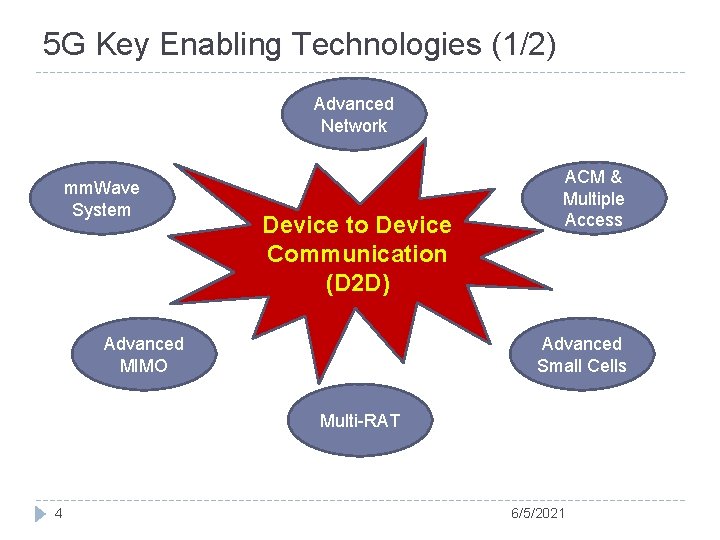 5G Key Enabling Technologies (1/2)

Advanced Network

mmWave System

ACM & Multiple Access

Device to Device Communication (D2D)

Advanced MIMO

Advanced Small Cells

Multi-RAT

4

6/5/2021